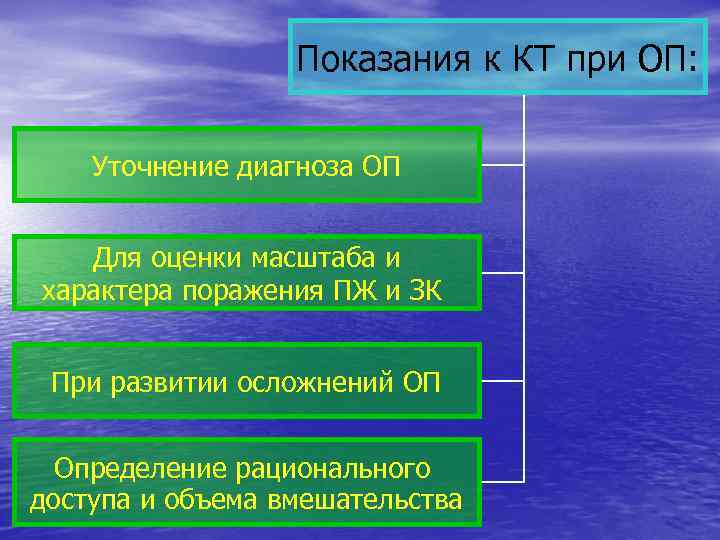 Показания к КТ при ОП:

Уточнение диагноза ОП

Для оценки масштаба и характера поражения ПЖ и ЗК

При развитии осложнений ОП

Определение рационального доступа и объема вмешательства